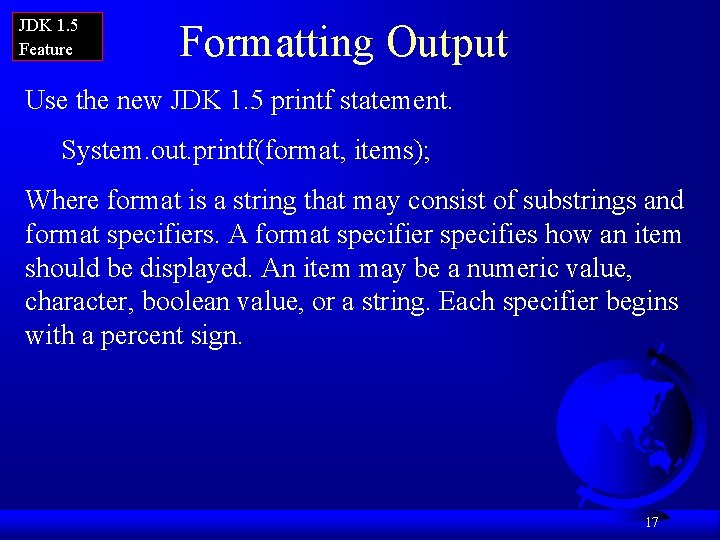 JDK 1.5
Feature

Formatting Output

Use the new JDK 1.5 printf statement.

System.out.printf(format, items);

Where format is a string that may consist of substrings and format specifiers. A format specifier specifies how an item should be displayed. An item may be a numeric value, character, boolean value, or a string. Each specifier begins with a percent sign.

17